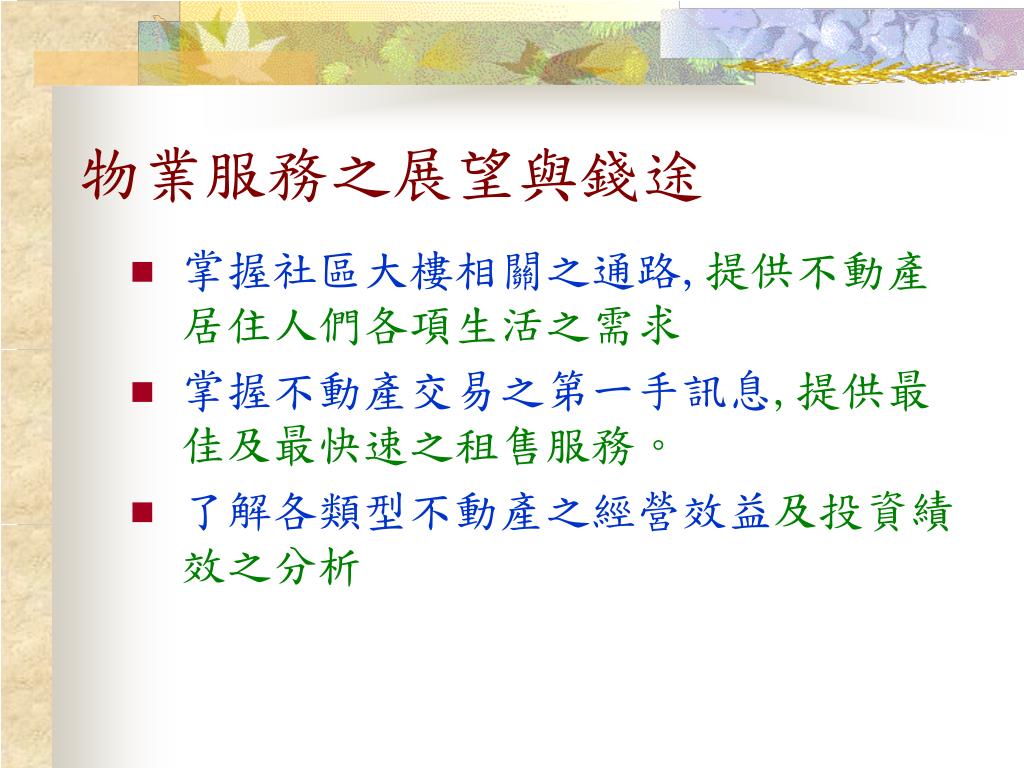 物業服務之展望與錢途

■ 掌握社區大樓相關之通路, 提供不動產居住人們各項生活之需求

■ 掌握不動產交易之第一手訊息, 提供最佳及最快速之租售服務。

■ 了解各類型不動產之經營效益及投資績效之分析